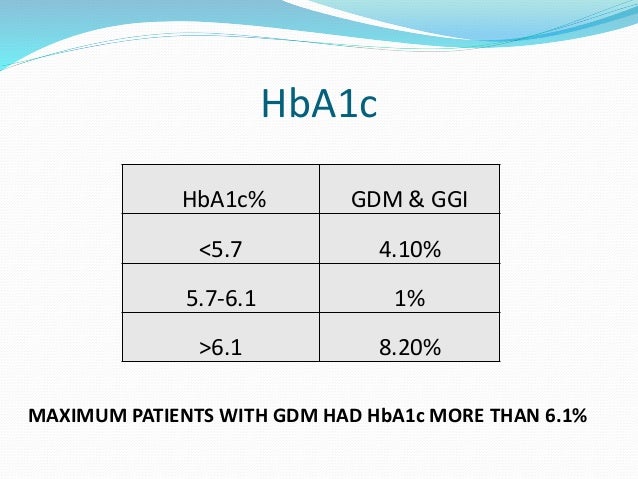 HbA1c

| HbA1c% | GDM & GGI |
|---|---|
| <5.7 | 4.10% |
| 5.7-6.1 | 1% |
| >6.1 | 8.20% |

MAXIMUM PATIENTS WITH GDM HAD HbA1c MORE THAN 6.1%